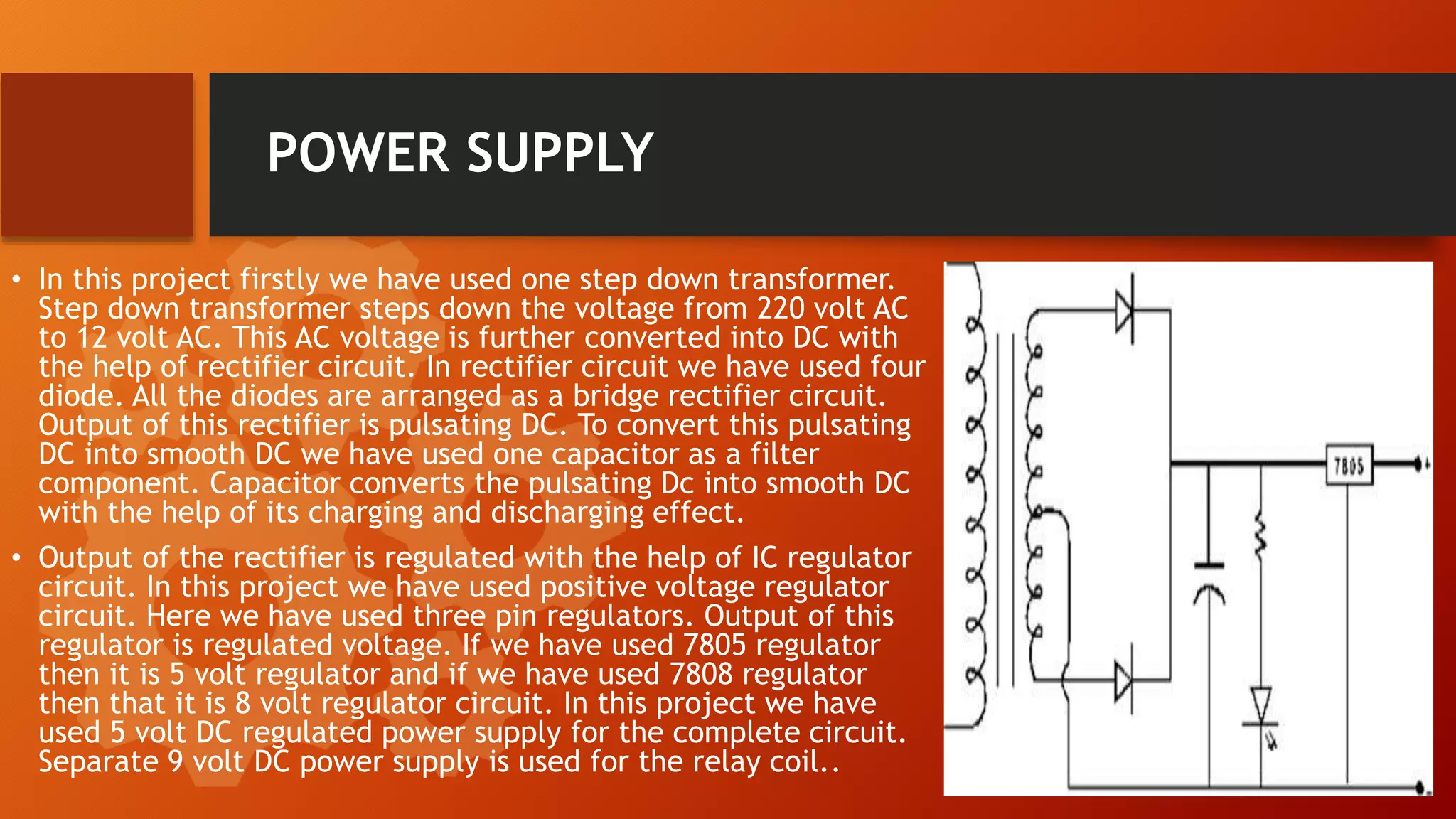 POWER SUPPLY

• In this project firstly we have used one step down transformer. Step down transformer steps down the voltage from 220 volt AC to 12 volt AC. This AC voltage is further converted into DC with the help of rectifier circuit. In rectifier circuit we have used four diode. All the diodes are arranged as a bridge rectifier circuit. Output of this rectifier is pulsating DC. To convert this pulsating DC into smooth DC we have used one capacitor as a filter component. Capacitor converts the pulsating Dc into smooth DC with the help of its charging and discharging effect.

• Output of the rectifier is regulated with the help of IC regulator circuit. In this project we have used positive voltage regulator circuit. Here we have used three pin regulators. Output of this regulator is regulated voltage. If we have used 7805 regulator then it is 5 volt regulator and if we have used 7808 regulator then that it is 8 volt regulator circuit. In this project we have used 5 volt DC regulated power supply for the complete circuit. Separate 9 volt DC power supply is used for the relay coil..

7805

+

-